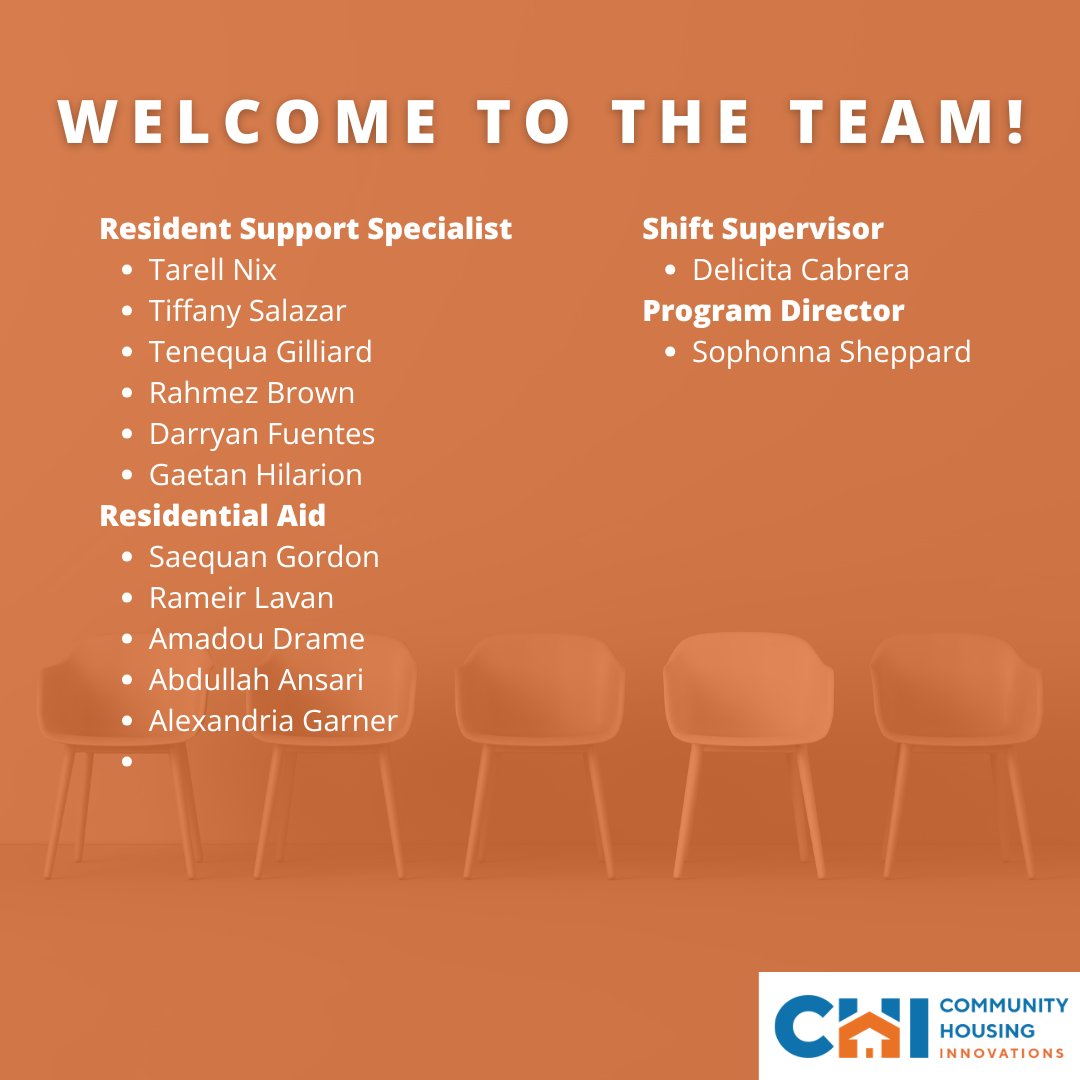 WELCOME TO THE TEAM!

Resident Support Specialist
- Tarell Nix
- Tiffany Salazar
- Tenequa Gilliard
- Rahmez Brown
- Darryan Fuentes
- Gaetan Hilarion

Residential Aid
- Saequan Gordon
- Rameir Lavan
- Amadou Drame
- Abdullah Ansari
- Alexandria Garner
-

Shift Supervisor
- Delicita Cabrera

Program Director
- Sophonna Sheppard

CHI COMMUNITY HOUSING INNOVATIONS